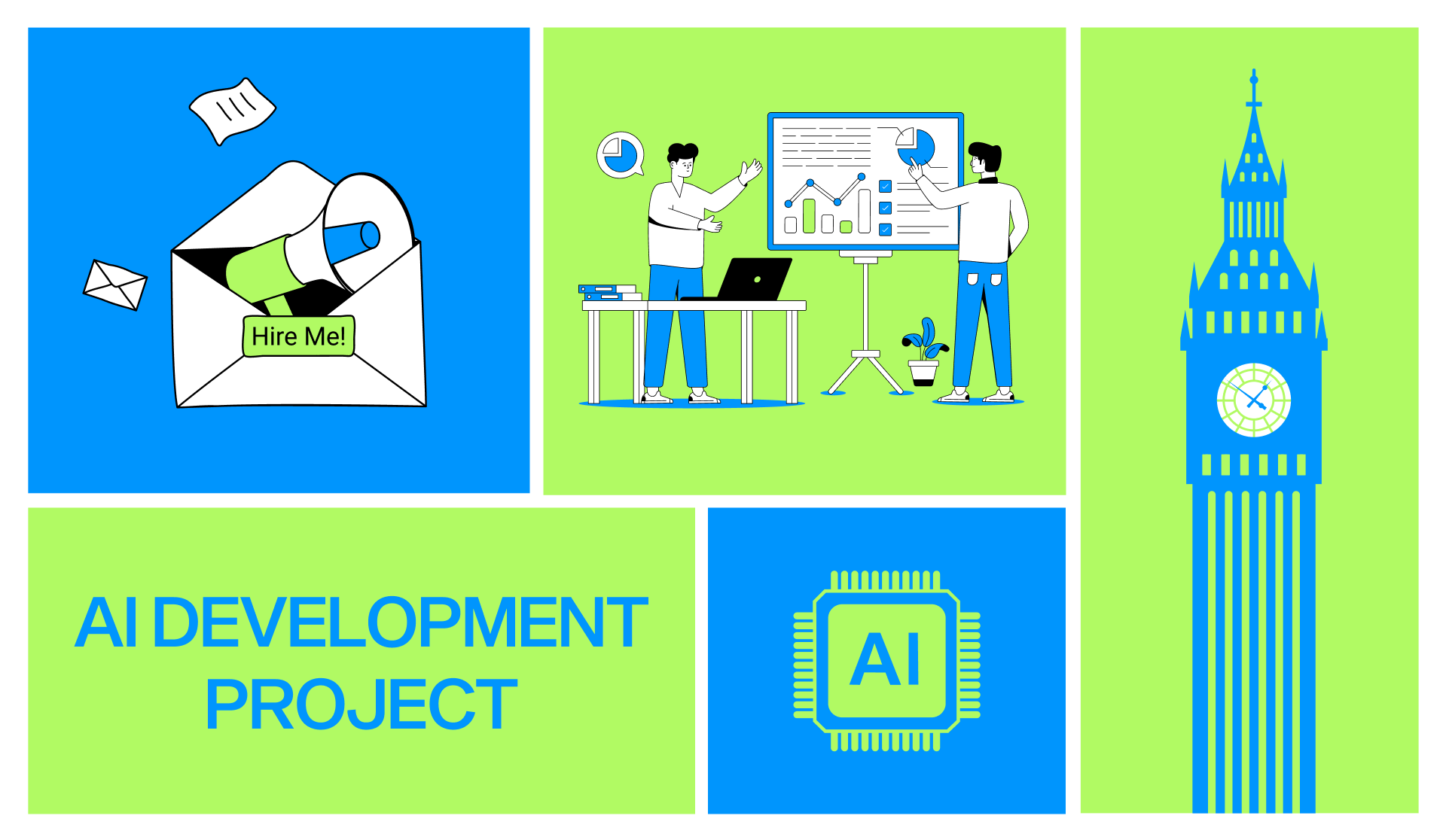 Hire Me!

AI DEVELOPMENT PROJECT

AI